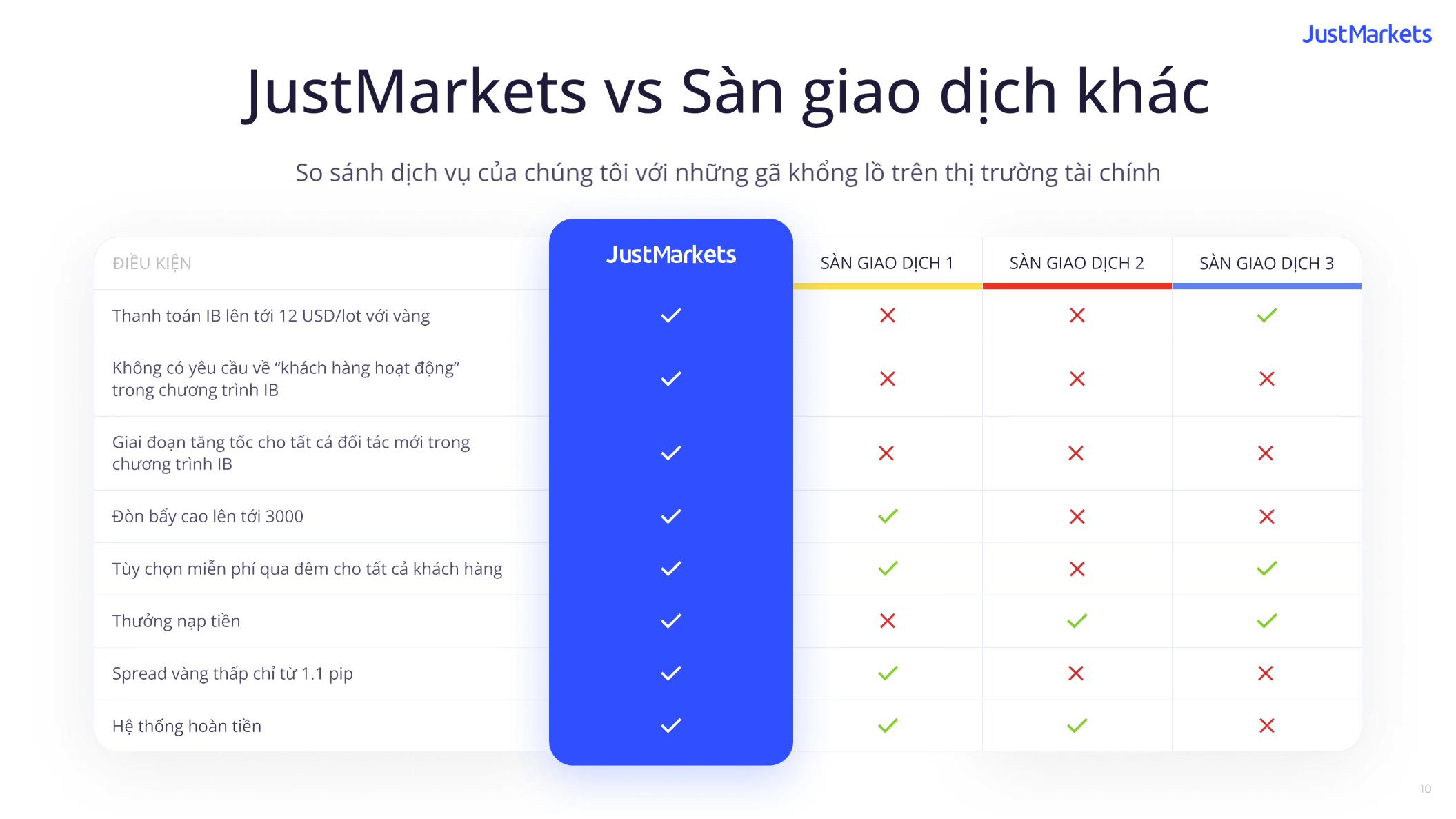 JustMarkets

JustMarkets vs Sàn giao dịch khác

So sánh dịch vụ của chúng tôi với những gã khổng lồ trên thị trường tài chính

| ĐIỀU KIỆN | JustMarkets | SÀN GIAO DỊCH 1 | SÀN GIAO DỊCH 2 | SÀN GIAO DỊCH 3 |
|---|---|---|---|---|
| Thanh toán IB lên tới 12 USD/lot với vàng | ✓ | ✗ | ✗ | ✓ |
| Không có yêu cầu về “khách hàng hoạt động” trong chương trình IB | ✓ | ✗ | ✗ | ✗ |
| Giai đoạn tăng tốc cho tất cả đối tác mới trong chương trình IB | ✓ | ✗ | ✗ | ✗ |
| Đòn bẩy cao lên tới 3000 | ✓ | ✓ | ✗ | ✗ |
| Tùy chọn miễn phí qua đêm cho tất cả khách hàng | ✓ | ✓ | ✗ | ✓ |
| Thưởng nạp tiền | ✓ | ✗ | ✓ | ✓ |
| Spread vàng thấp chỉ từ 1.1 pip | ✓ | ✓ | ✗ | ✗ |
| Hệ thống hoàn tiền | ✓ | ✓ | ✓ | ✗ |

10